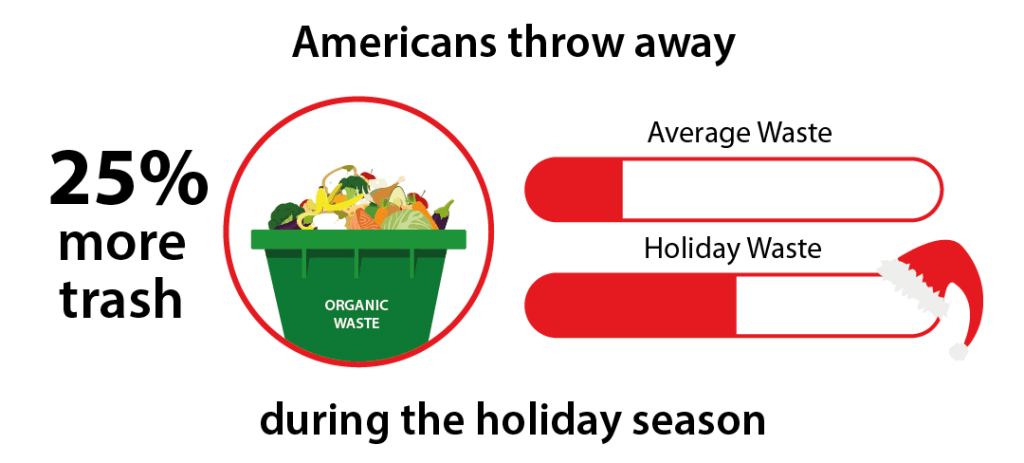 Americans throw away

25%
more
trash

ORGANIC
WASTE

Average Waste

Holiday Waste

during the holiday season